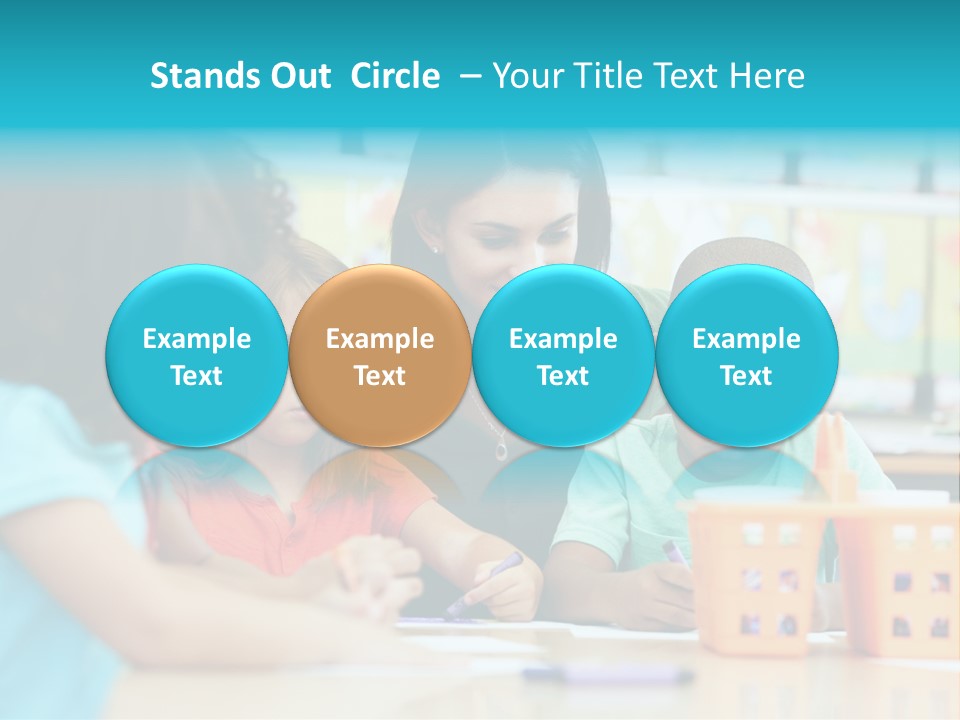 Stands Out Circle – Your Title Text Here

Example Text

Example Text

Example Text

Example Text